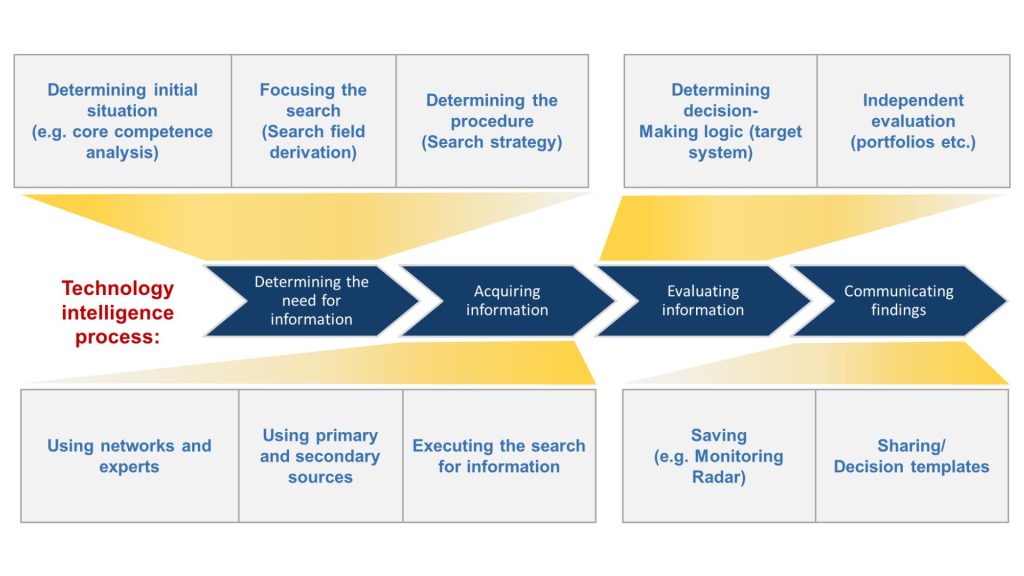 Determining initial situation (e.g. core competence analysis)

Focusing the search (Search field derivation)

Determining the procedure (Search strategy)

Determining decision-Making logic (target system)

Independent evaluation (portfolios etc.)

Technology intelligence process:

Determining the need for information

Acquiring information

Evaluating information

Communicating findings

Using networks and experts

Using primary and secondary sources

Executing the search for information

Saving (e.g. Monitoring Radar)

Sharing/ Decision templates